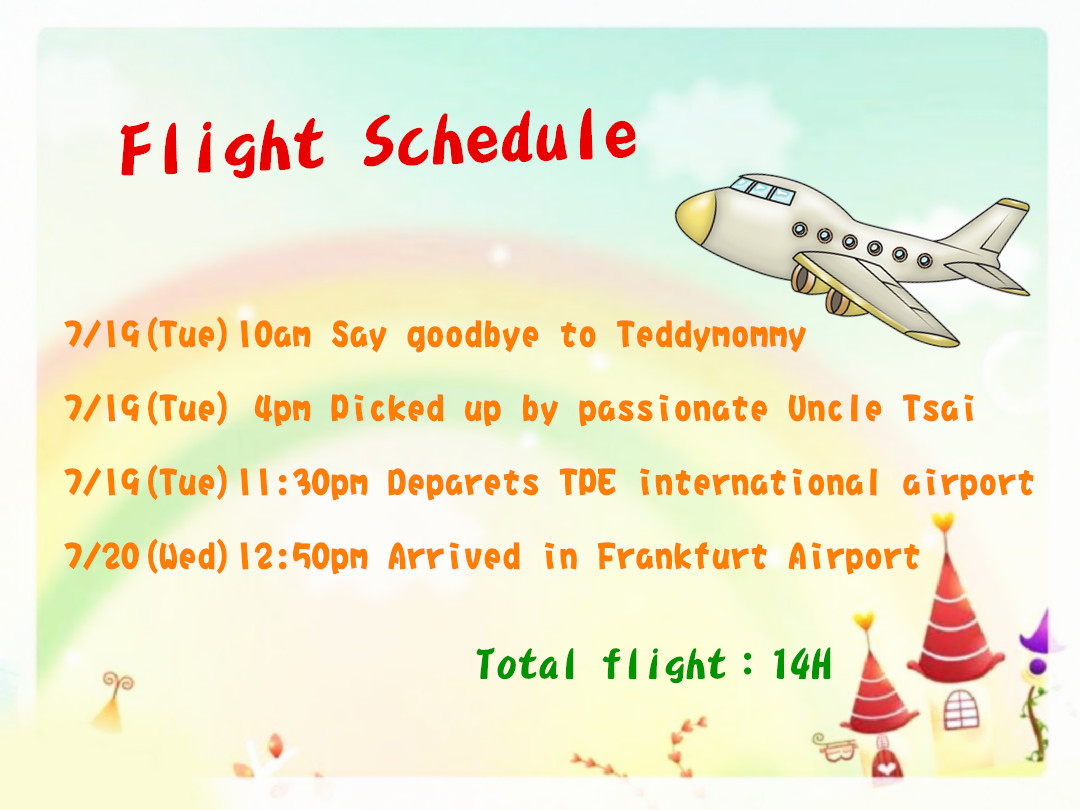 Flight Schedule

7/19(Tue)10am Say goodbye to Teddymommy

7/19(Tue) 4pm Picked up by passionate Uncle Tsai

7/19(Tue)11:30pm Deparets TPE international airport

7/20(Wed)12:50pm Arrived in Frankfurt Airport

Total flight：14H